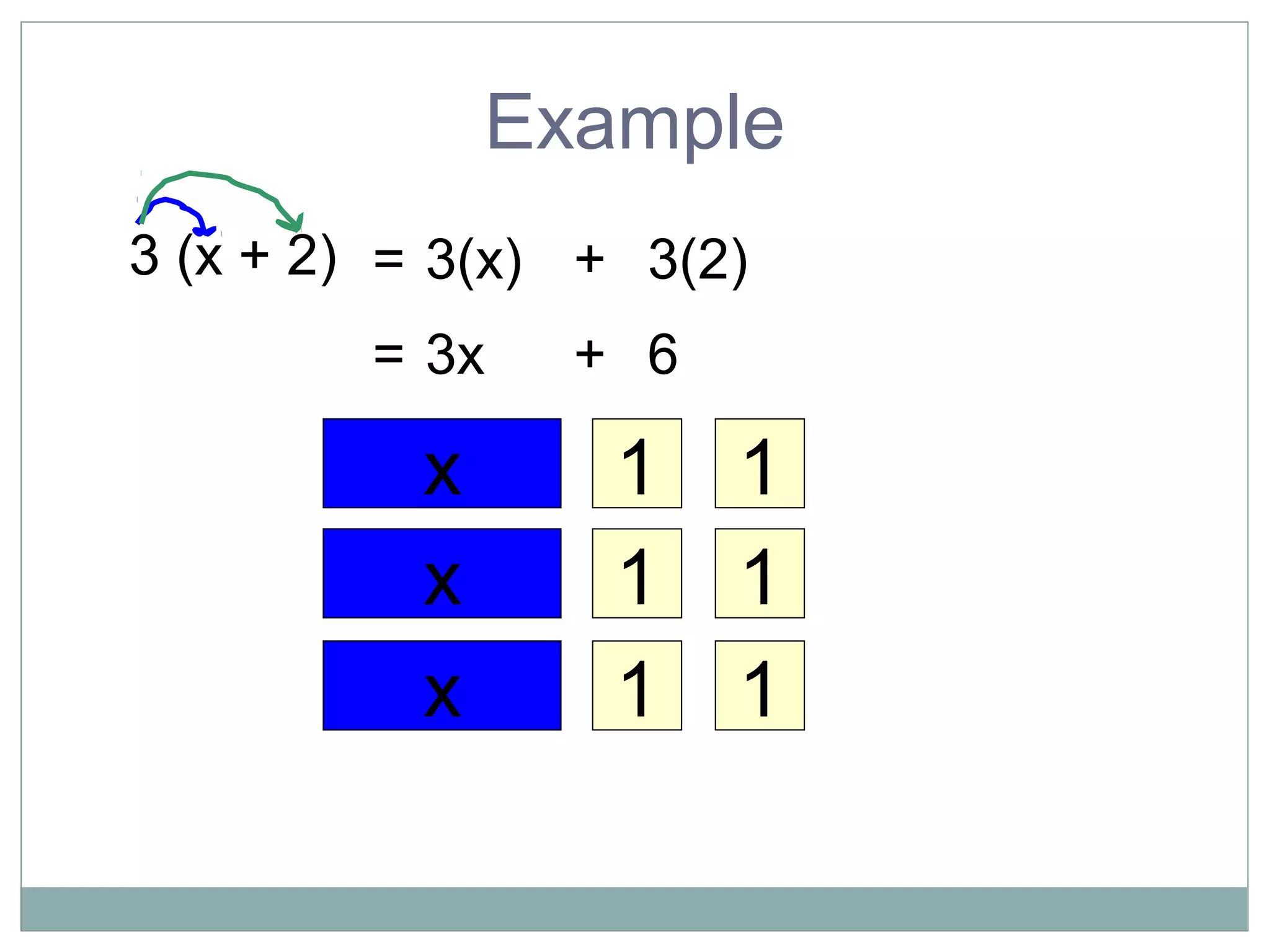 Example

$3(x + 2) = 3(x) + 3(2)$

$= 3x + 6$

x 1 1

x 1 1

x 1 1